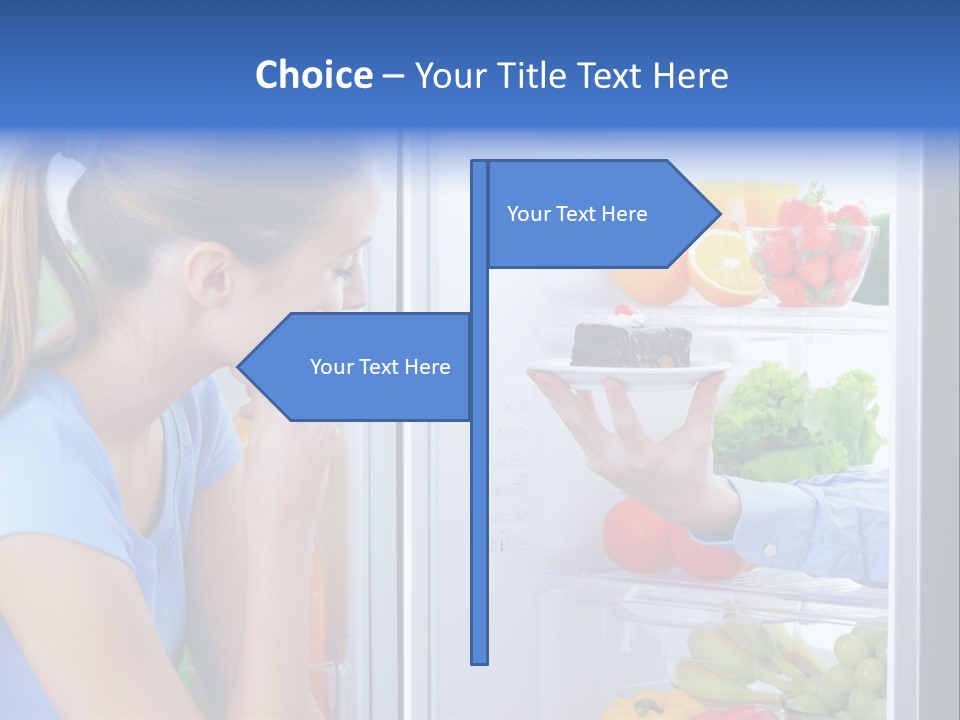 Choice – Your Title Text Here

Your Text Here

Your Text Here